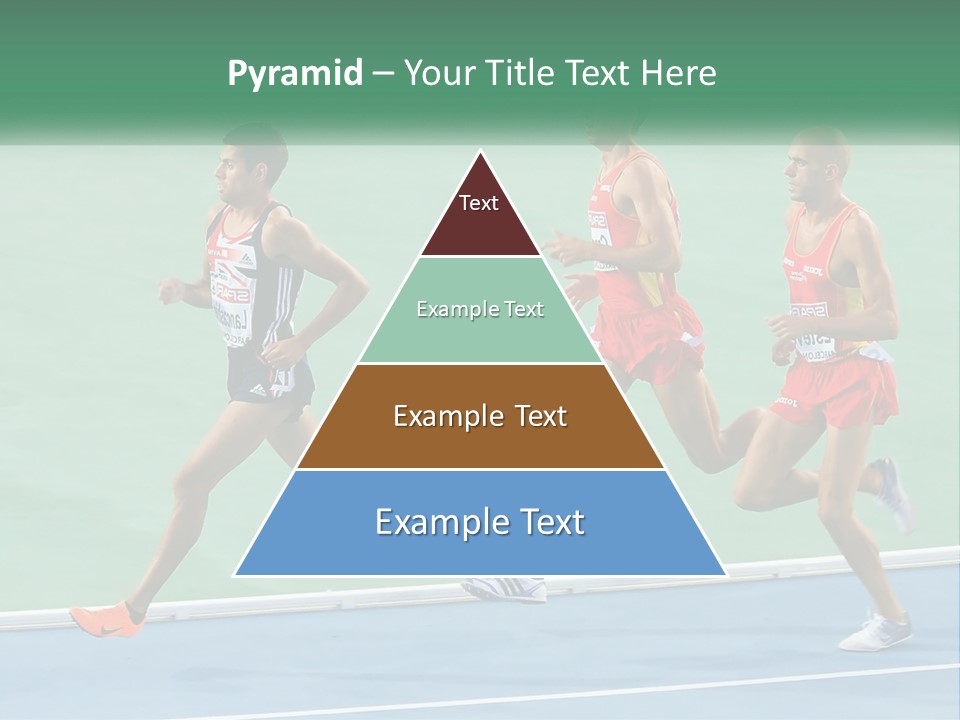 Pyramid – Your Title Text Here

Text

Example Text

Example Text

Example Text